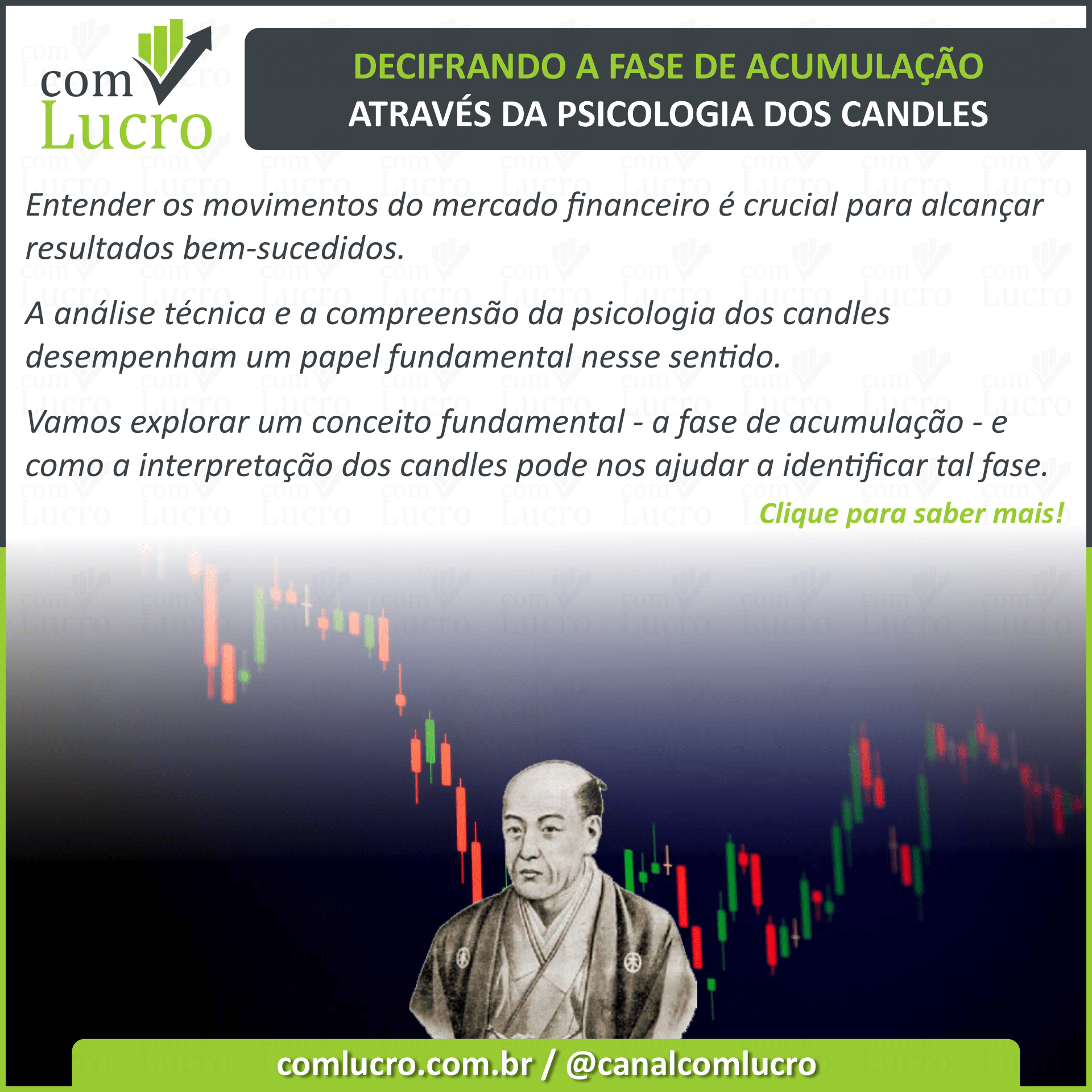 com Lucro

DECIFRANDO A FASE DE ACUMULAÇÃO
ATRAVÉS DA PSICOLOGIA DOS CANDLES

Entender os movimentos do mercado financeiro é crucial para alcançar resultados bem-sucedidos.

A análise técnica e a compreensão da psicologia dos candles desempenham um papel fundamental nesse sentido.

Vamos explorar um conceito fundamental - a fase de acumulação - e como a interpretação dos candles pode nos ajudar a identificar tal fase.

Clique para saber mais!

comlucro.com.br / @canalcomlucro